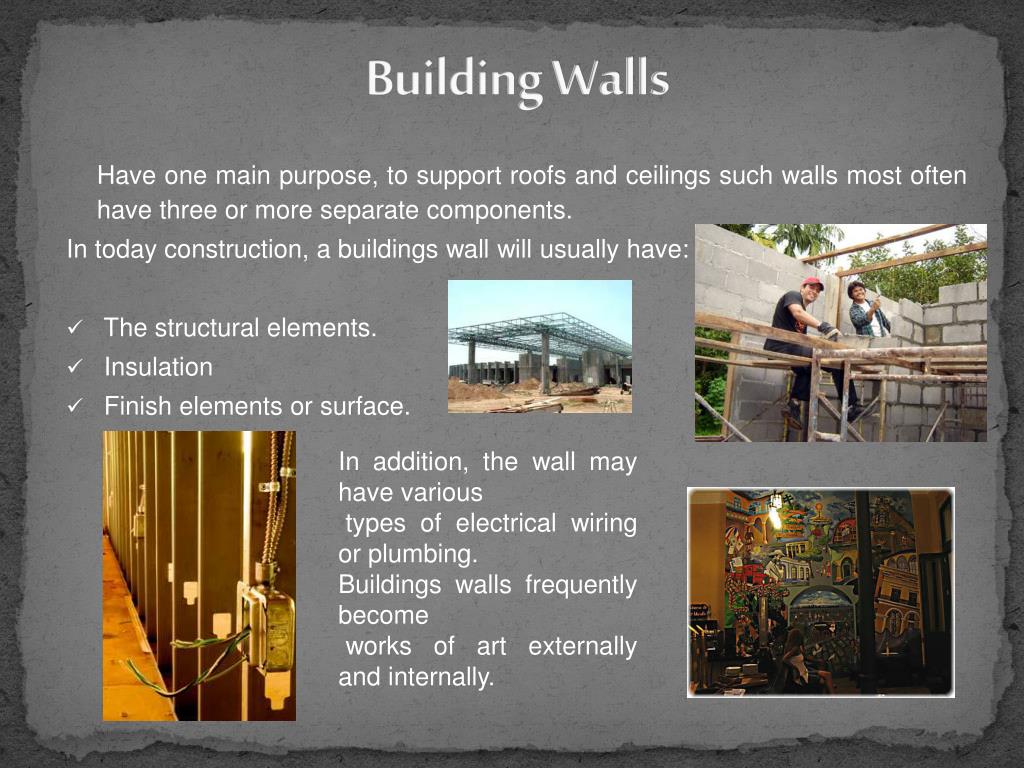 Building Walls

Have one main purpose, to support roofs and ceilings such walls most often have three or more separate components.

In today construction, a buildings wall will usually have:

✓ The structural elements.
✓ Insulation
✓ Finish elements or surface.

In addition, the wall may have various types of electrical wiring or plumbing.
Buildings walls frequently become works of art externally and internally.